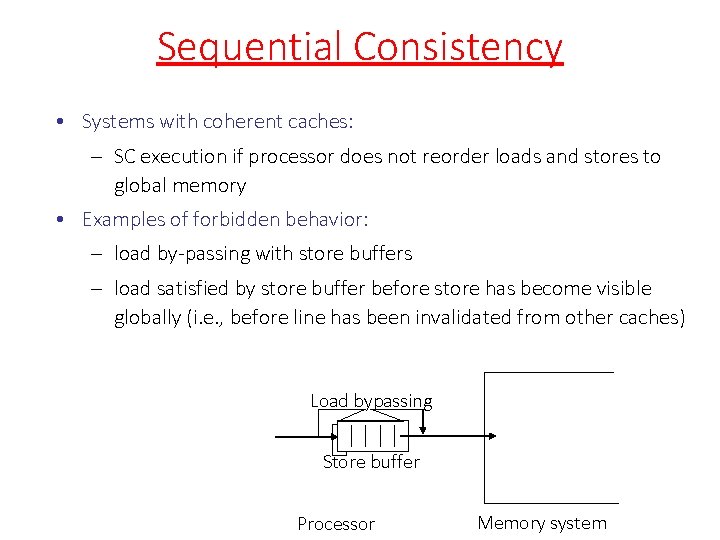 Sequential Consistency

• Systems with coherent caches:
 – SC execution if processor does not reorder loads and stores to global memory
• Examples of forbidden behavior:
 – load by-passing with store buffers
 – load satisfied by store buffer before store has become visible globally (i.e., before line has been invalidated from other caches)

Load bypassing

Store buffer

Processor

Memory system